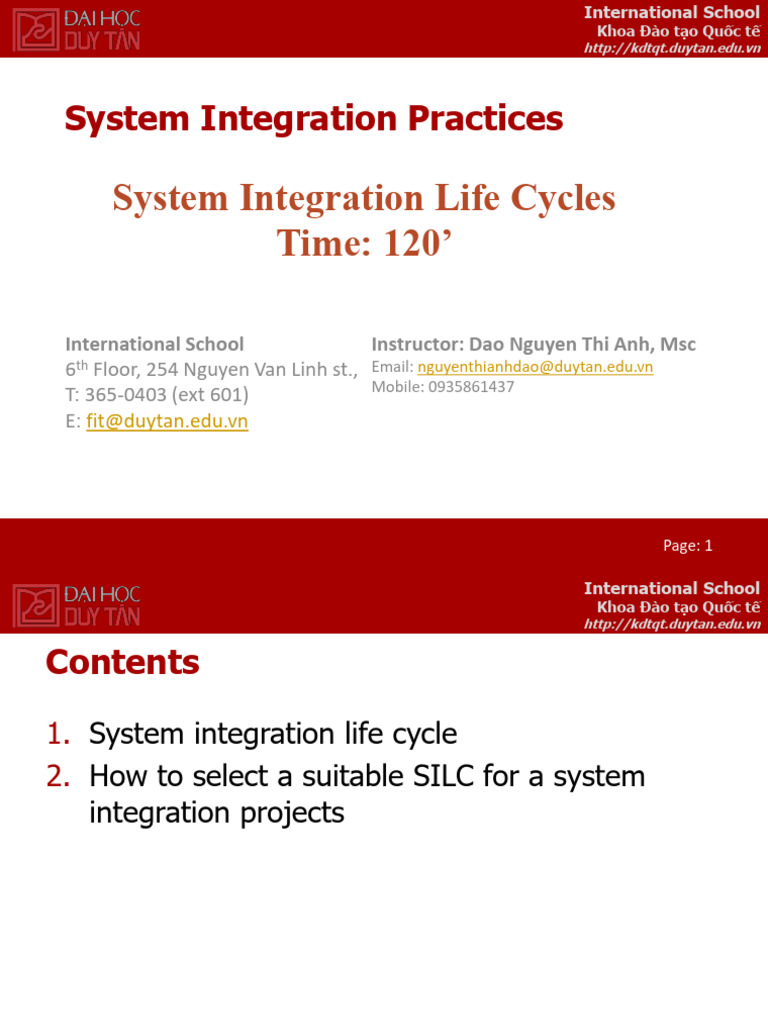 ĐẠI HỌC DUY TÂN

International School
Khoa Đào tạo Quốc tế
http://kdtqt.duytan.edu.vn

System Integration Practices

System Integration Life Cycles
Time: 120’

International School
$6^{th}$ Floor, 254 Nguyen Van Linh st.,
T: 365-0403 (ext 601)
E: fit@duytan.edu.vn

Instructor: Dao Nguyen Thi Anh, Msc
Email: nguyenthianhdao@duytan.edu.vn
Mobile: 0935861437

Page: 1

ĐẠI HỌC DUY TÂN

International School
Khoa Đào tạo Quốc tế
http://kdtqt.duytan.edu.vn

Contents

1. System integration life cycle
2. How to select a suitable SILC for a system integration projects